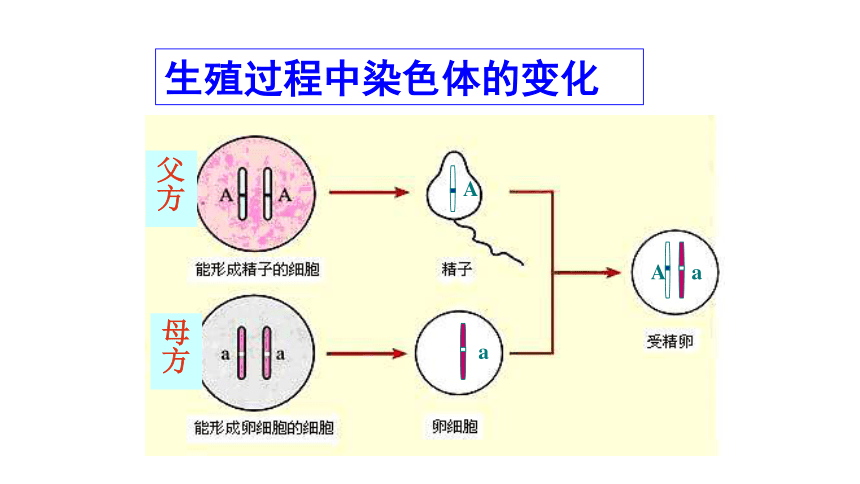 生殖过程中染色体的变化

父方

A A

能形成精子的细胞

A

精子

母方

a a

能形成卵细胞的细胞

a

卵细胞

A a

受精卵